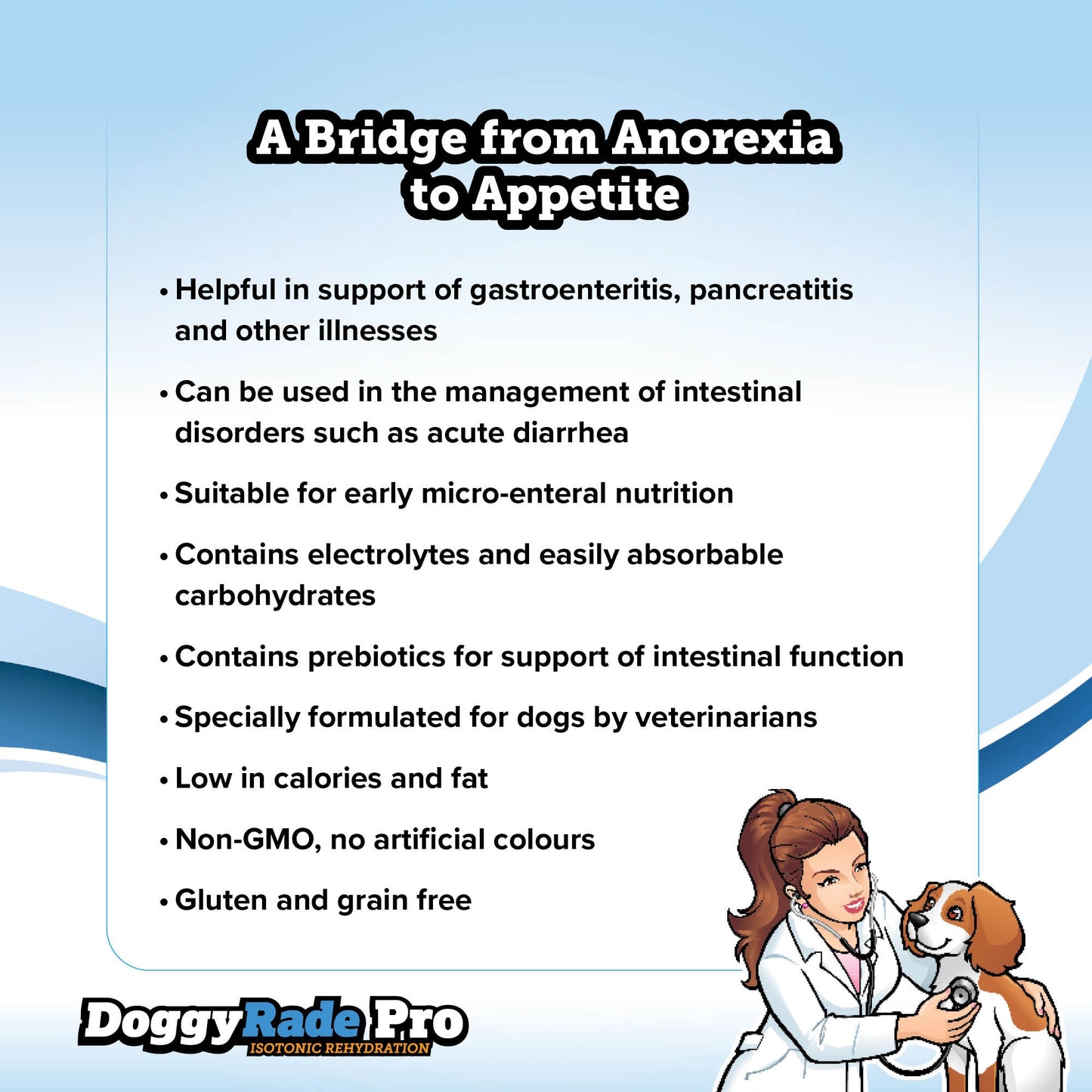 A Bridge from Anorexia to Appetite

• Helpful in support of gastroenteritis, pancreatitis and other illnesses

• Can be used in the management of intestinal disorders such as acute diarrhea

• Suitable for early micro-enteral nutrition

• Contains electrolytes and easily absorbable carbohydrates

• Contains prebiotics for support of intestinal function

• Specially formulated for dogs by veterinarians

• Low in calories and fat

• Non-GMO, no artificial colours

• Gluten and grain free

DoggyRade Pro
ISOTONIC REHYDRATION